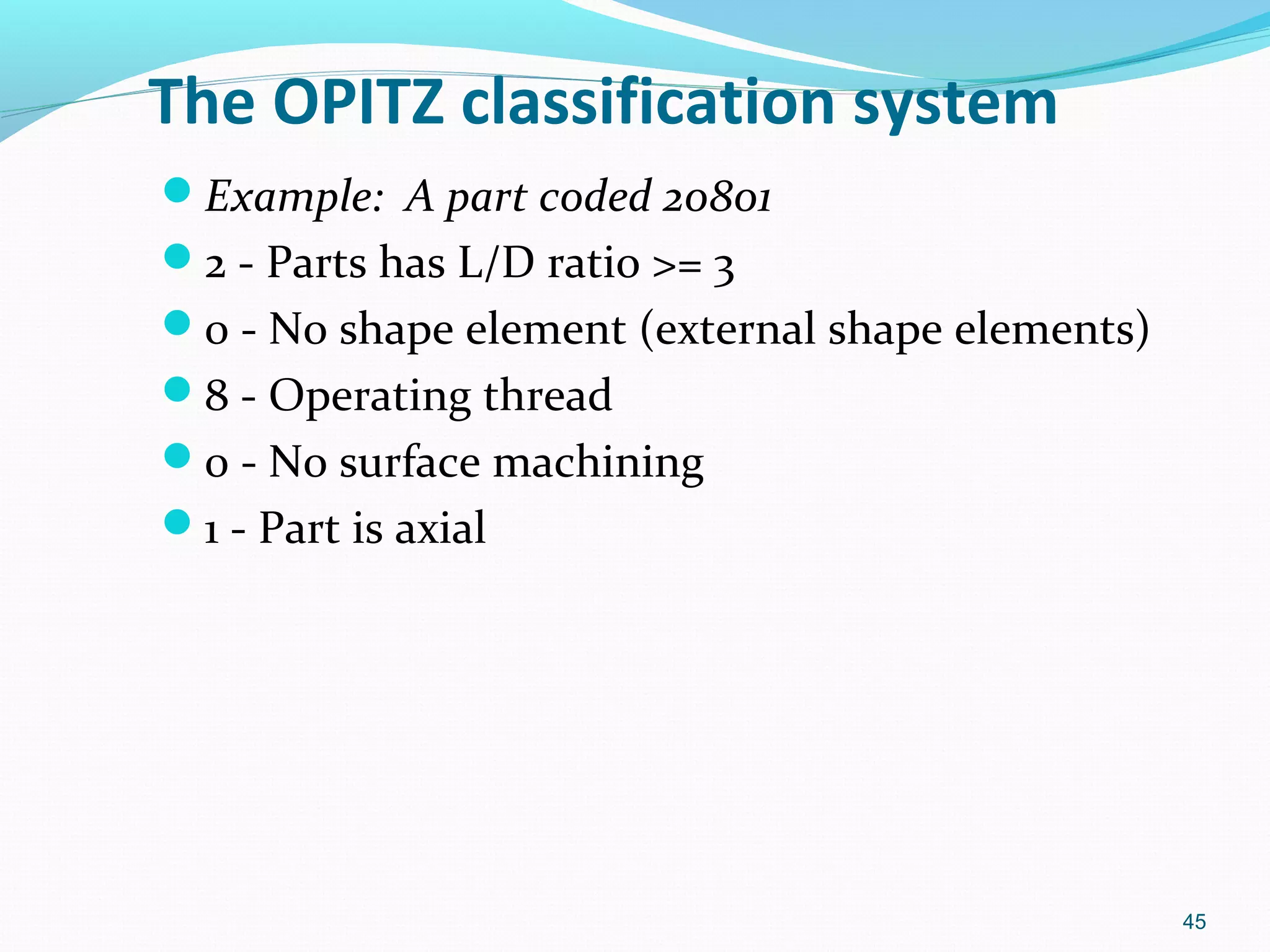 The OPITZ classification system

- Example: A part coded 20801
- 2 - Parts has L/D ratio >= 3
- 0 - No shape element (external shape elements)
- 8 - Operating thread
- 0 - No surface machining
- 1 - Part is axial

45